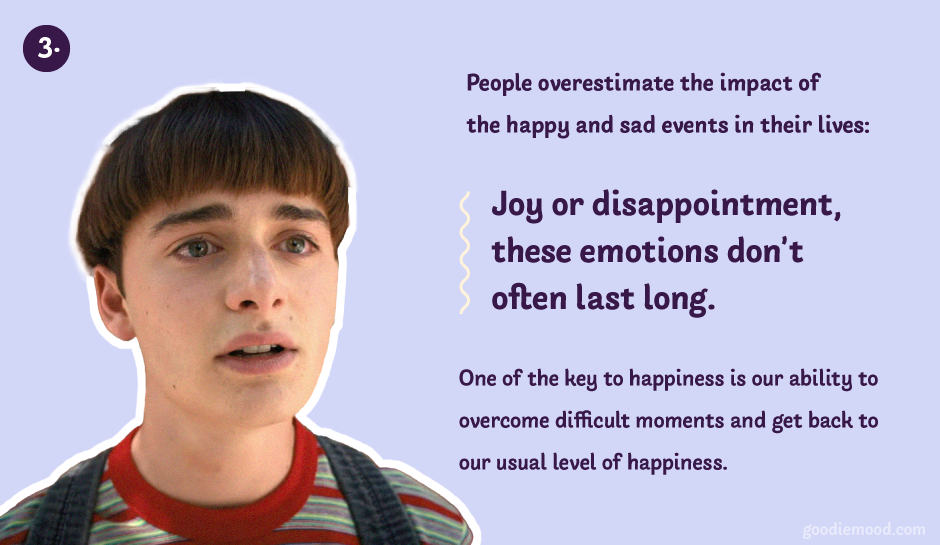 3.

People overestimate the impact of the happy and sad events in their lives:

Joy or disappointment, these emotions don't often last long.

One of the key to happiness is our ability to overcome difficult moments and get back to our usual level of happiness.

goodiemood.com